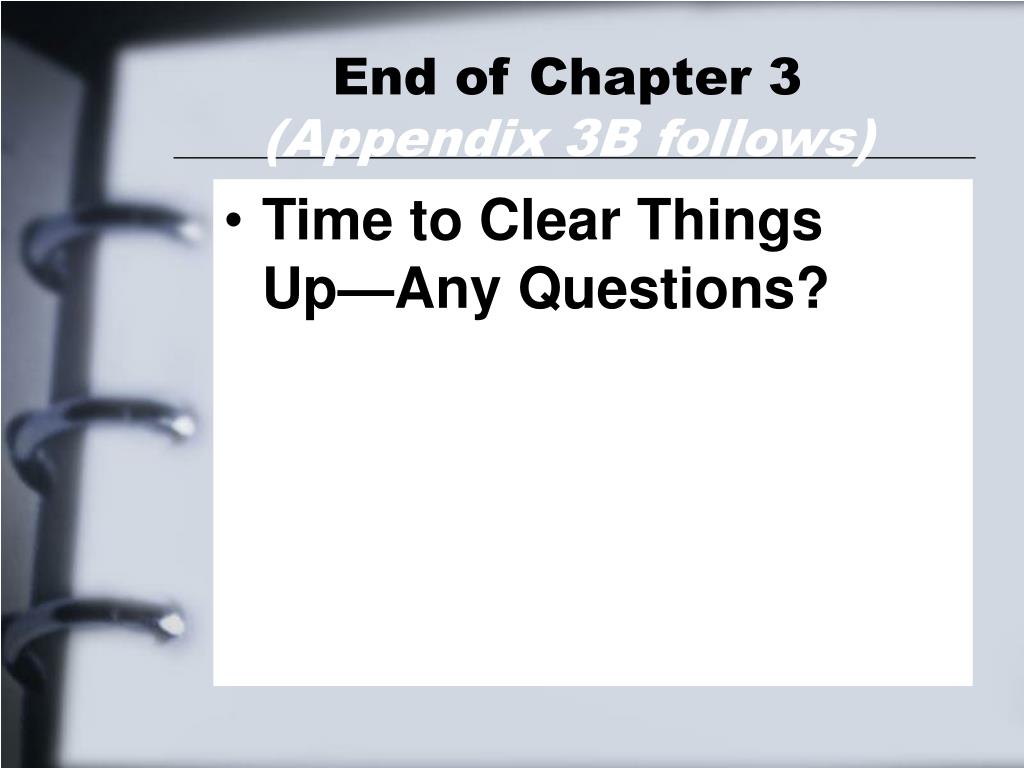 End of Chapter 3
(Appendix 3B follows)

• Time to Clear Things Up—Any Questions?